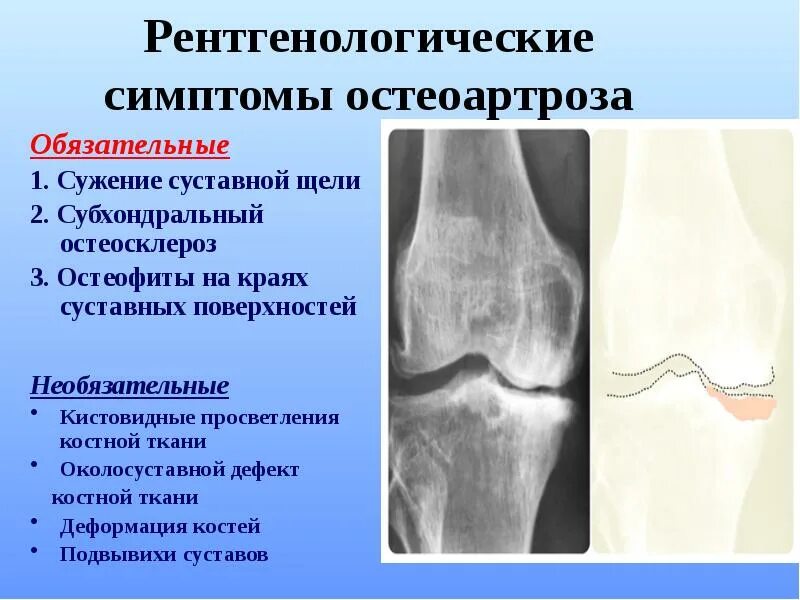 Рентгенологические симптомы остеоартроза

Обязательные

1. Сужение суставной щели

2. Субхондральный остеосклероз

3. Остеофиты на краях суставных поверхностей

Необязательные

• Кистовидные просветления костной ткани

• Околосуставной дефект костной ткани

• Деформация костей

• Подвывихи суставов